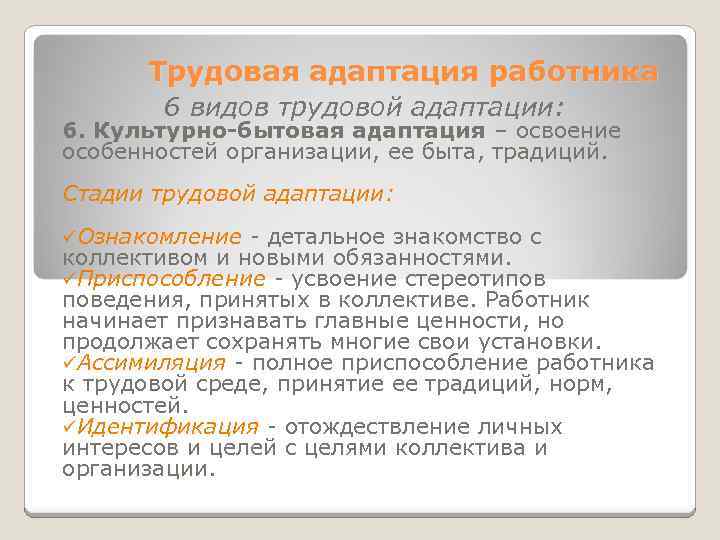 Трудовая адаптация работника

6 видов трудовой адаптации:

6. Культурно-бытовая адаптация – освоение особенностей организации, ее быта, традиций.

Стадии трудовой адаптации:

✓Ознакомление - детальное знакомство с коллективом и новыми обязанностями.
✓Приспособление - усвоение стереотипов поведения, принятых в коллективе. Работник начинает признавать главные ценности, но продолжает сохранять многие свои установки.
✓Ассимиляция - полное приспособление работника к трудовой среде, принятие ее традиций, норм, ценностей.
✓Идентификация - отождествление личных интересов и целей с целями коллектива и организации.